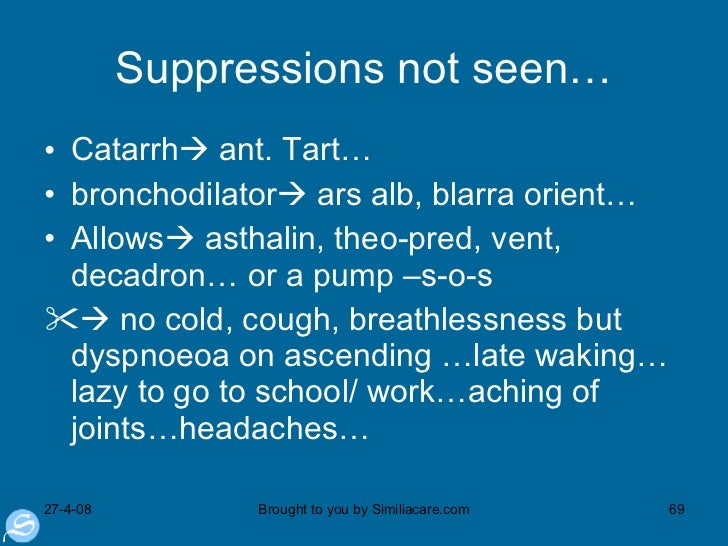 Suppressions not seen…

• Catarrh→ ant. Tart…
• bronchodilator→ ars alb, blarra orient…
• Allows→ asthalin, theo-pred, vent, decadron… or a pump –s-o-s
✂→ no cold, cough, breathlessness but dyspnoeoa on ascending …late waking… lazy to go to school/ work…aching of joints…headaches…

27-4-08
Brought to you by Similiacare.com
69